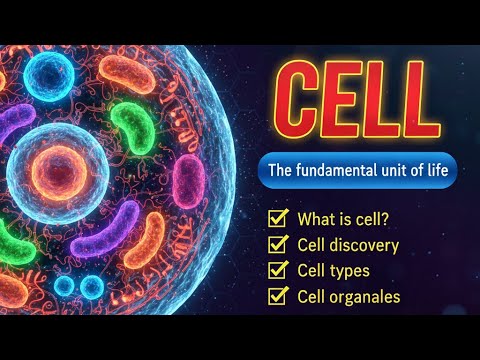 CELL

The fundamental unit of life

What is cell?
Cell discovery
Cell types
Cell organales